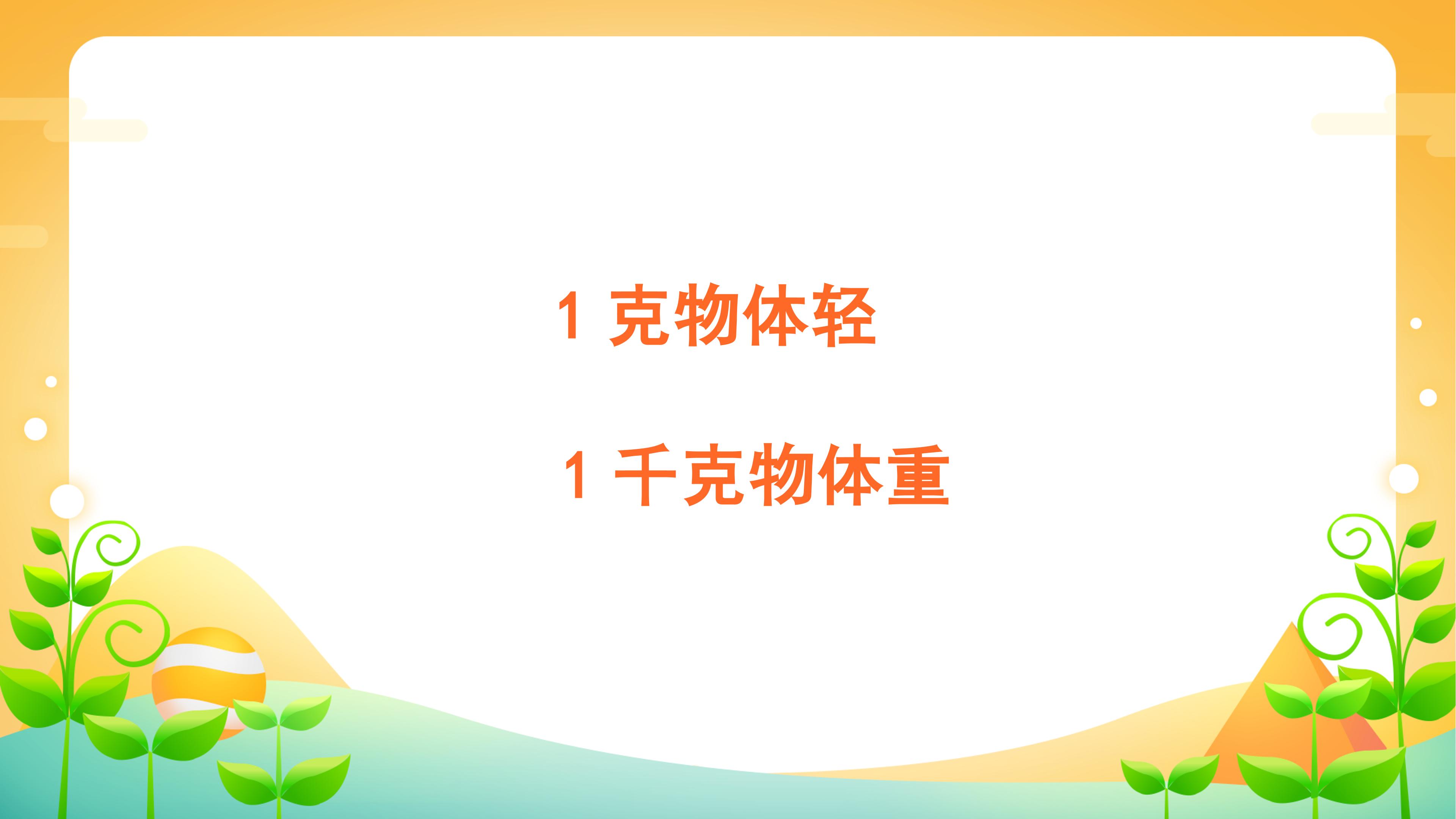 1 克物体轻

1 千克物体重